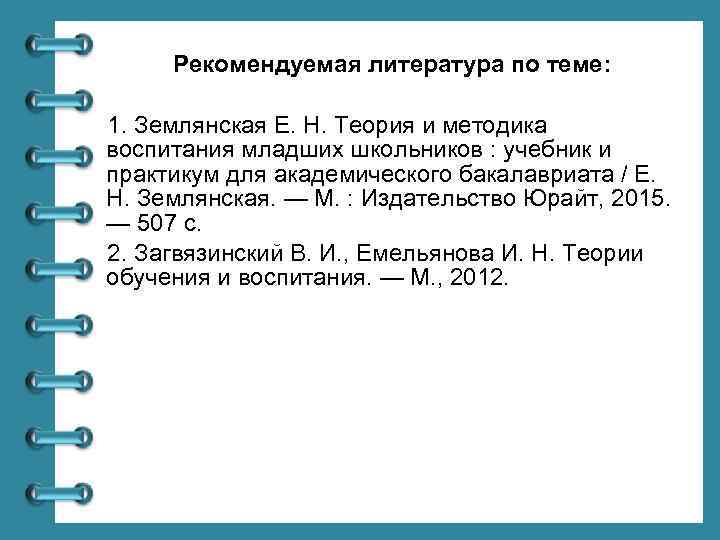 Рекомендуемая литература по теме:

1. Землянская Е. Н. Теория и методика воспитания младших школьников : учебник и практикум для академического бакалавриата / Е. Н. Землянская. — М. : Издательство Юрайт, 2015. — 507 с.

2. Загвязинский В. И., Емельянова И. Н. Теории обучения и воспитания. — М., 2012.